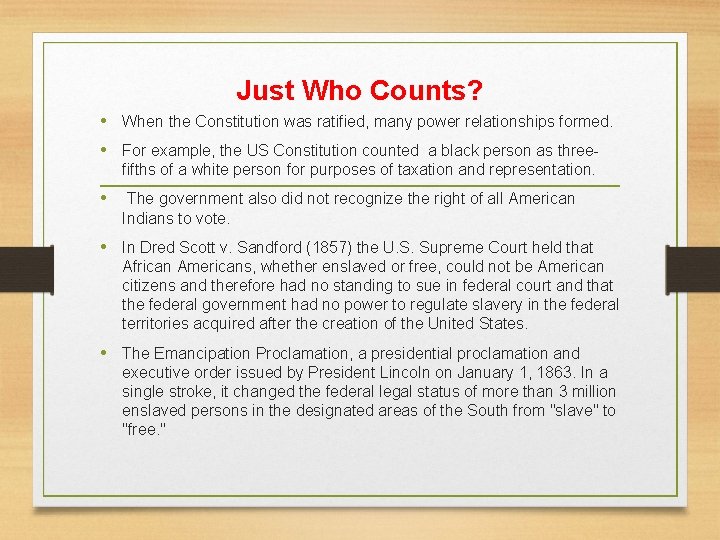 Just Who Counts?

• When the Constitution was ratified, many power relationships formed.

• For example, the US Constitution counted a black person as three-fifths of a white person for purposes of taxation and representation.

• The government also did not recognize the right of all American Indians to vote.

• In Dred Scott v. Sandford (1857) the U.S. Supreme Court held that African Americans, whether enslaved or free, could not be American citizens and therefore had no standing to sue in federal court and that the federal government had no power to regulate slavery in the federal territories acquired after the creation of the United States.

• The Emancipation Proclamation, a presidential proclamation and executive order issued by President Lincoln on January 1, 1863. In a single stroke, it changed the federal legal status of more than 3 million enslaved persons in the designated areas of the South from "slave" to "free."